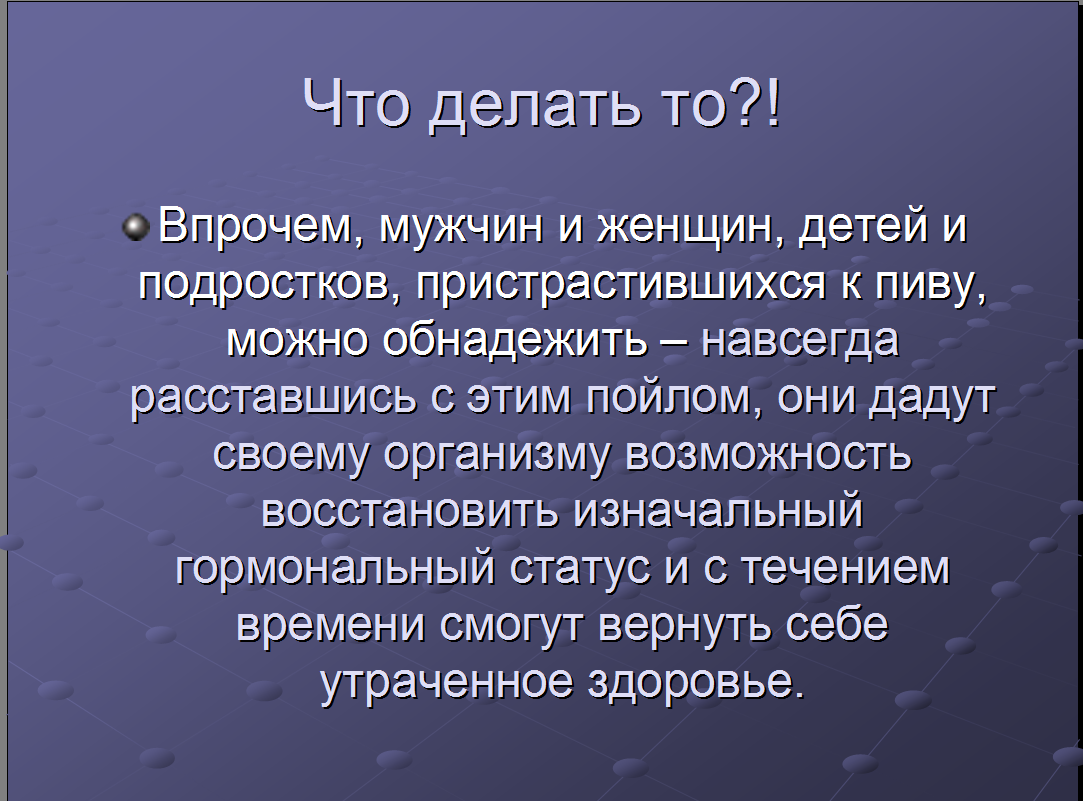 Что делать то?!

Впрочем, мужчин и женщин, детей и подростков, пристрастившихся к пиву, можно обнадежить – навсегда расставшись с этим пойлом, они дадут своему организму возможность восстановить изначальный гормональный статус и с течением времени смогут вернуть себе утраченное здоровье.